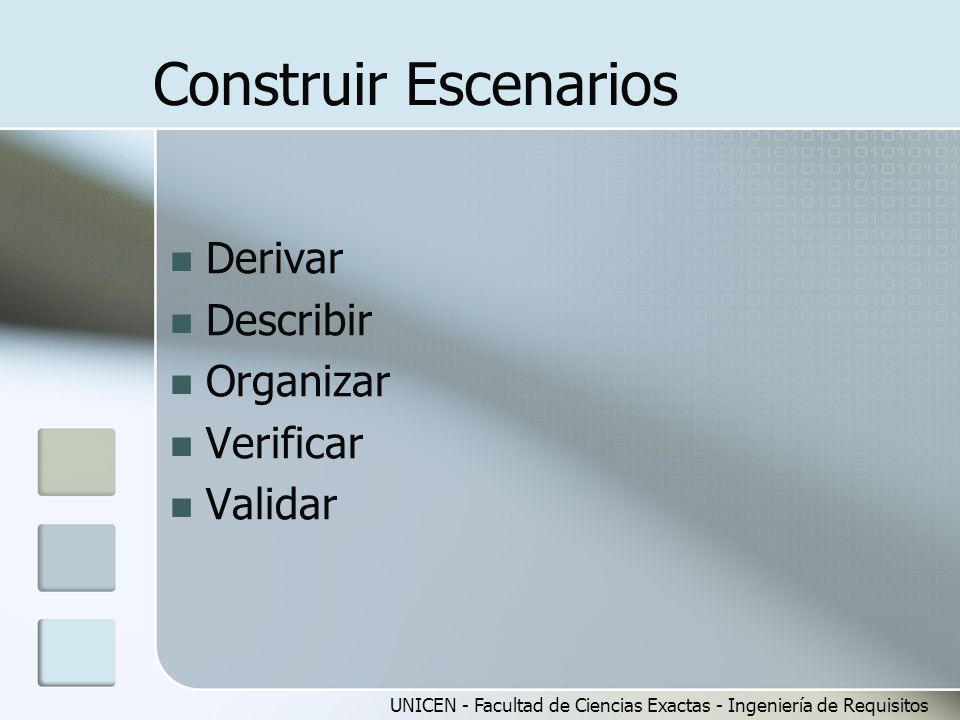 Construir Escenarios

- Derivar
- Describir
- Organizar
- Verificar
- Validar

UNICEN - Facultad de Ciencias Exactas - Ingeniería de Requisitos